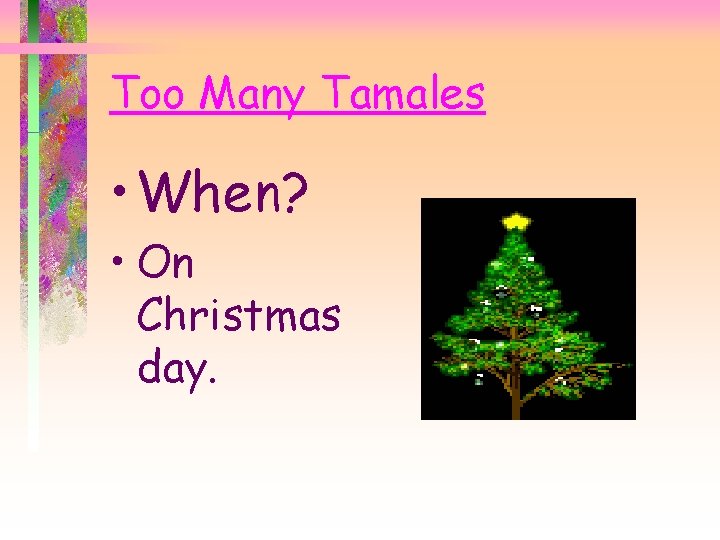 Too Many Tamales

• When?

• On Christmas day.